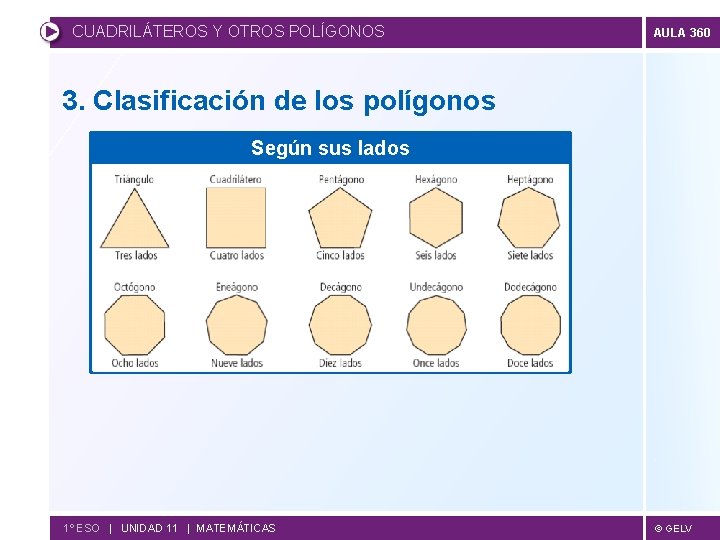 CUADRILÁTEROS Y OTROS POLÍGONOS

AULA 360

3. Clasificación de los polígonos

Según sus lados

Triángulo
Tres lados

Cuadrilátero
Cuatro lados

Pentágono
Cinco lados

Hexágono
Seis lados

Heptágono
Siete lados

Octógono
Ocho lados

Eneágono
Nueve lados

Decágono
Diez lados

Undecágono
Once lados

Dodecágono
Doce lados

1º ESO | UNIDAD 11 | MATEMÁTICAS

© GELV